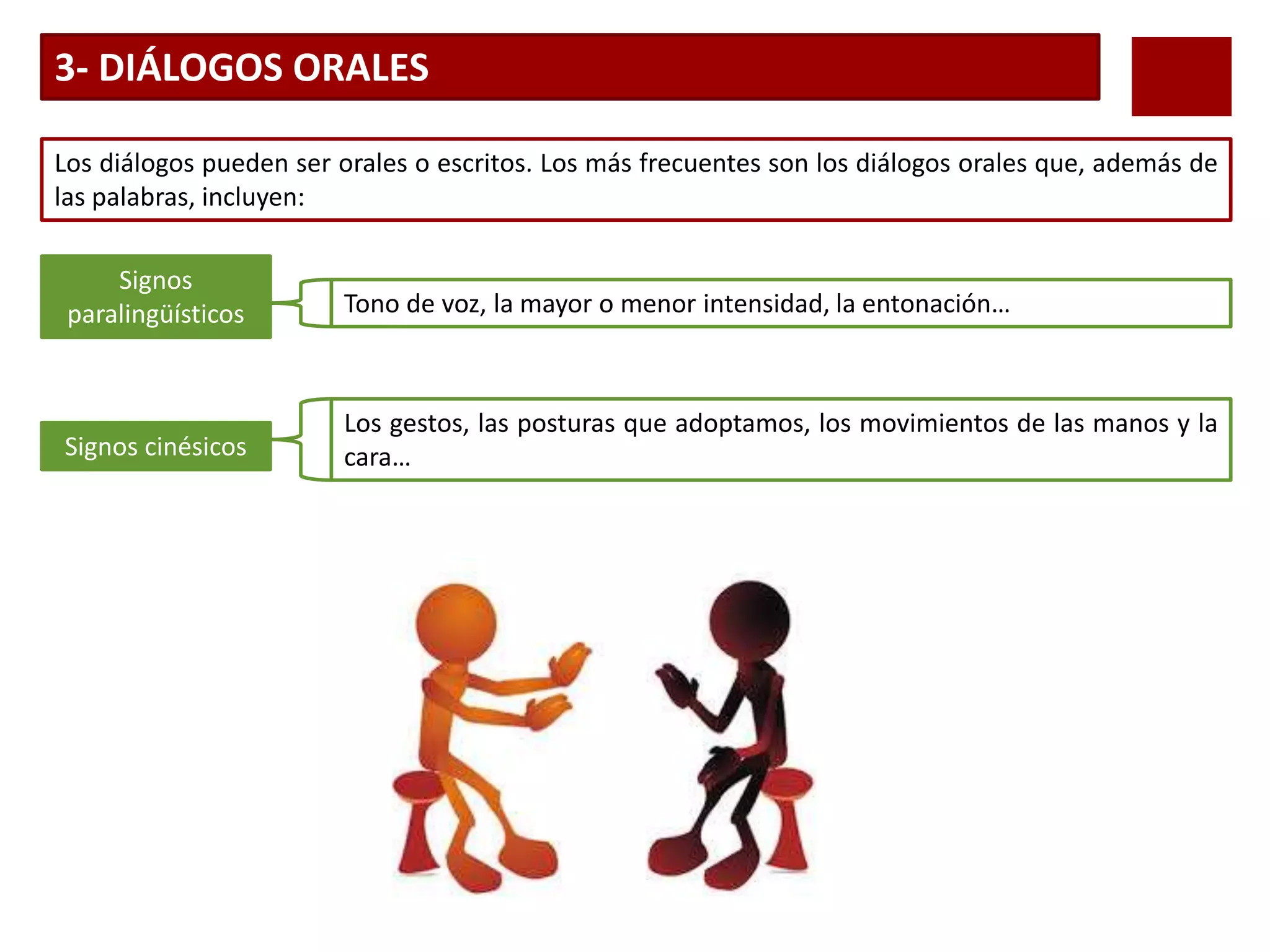 3- DIÁLOGOS ORALES

Los diálogos pueden ser orales o escritos. Los más frecuentes son los diálogos orales que, además de las palabras, incluyen:

Signos paralingüísticos

Tono de voz, la mayor o menor intensidad, la entonación…

Signos cinésicos

Los gestos, las posturas que adoptamos, los movimientos de las manos y la cara…